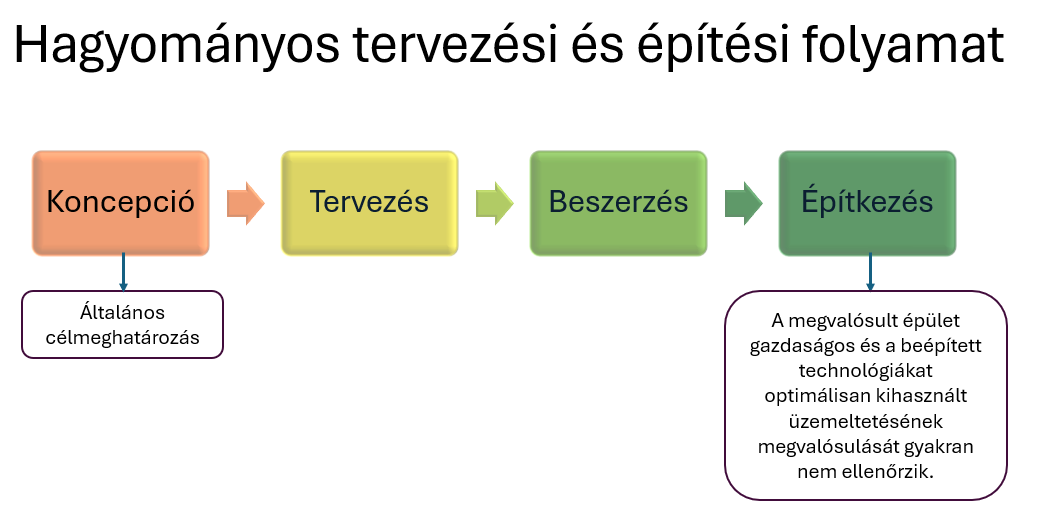 Hagyományos tervezési és építési folyamat

Koncepció

Tervezés

Beszerzés

Építkezés

Általános célmeghatározás

A megvalósult épület gazdaságos és a beépített technológiákat optimálisan kihasznált üzemeltetésének megvalósulását gyakran nem ellenőrzik.